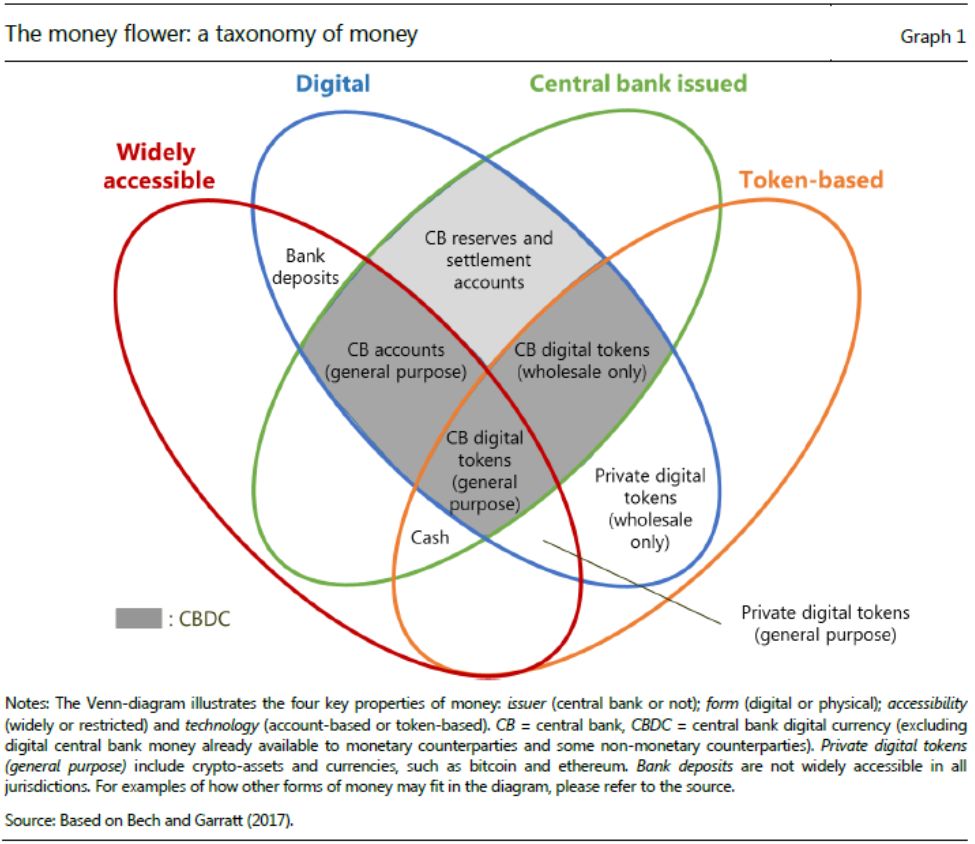 The money flower: a taxonomy of money

Graph 1

Digital

Central bank issued

Widely accessible

Token-based

Bank deposits

CB reserves and settlement accounts

CB accounts (general purpose)

CB digital tokens (wholesale only)

CB digital tokens (general purpose)

Private digital tokens (wholesale only)

Cash

: CBDC

Private digital tokens (general purpose)

Notes: The Venn-diagram illustrates the four key properties of money: issuer (central bank or not); form (digital or physical); accessibility (widely or restricted) and technology (account-based or token-based). CB = central bank, CBDC = central bank digital currency (excluding digital central bank money already available to monetary counterparties and some non-monetary counterparties). Private digital tokens (general purpose) include crypto-assets and currencies, such as bitcoin and ethereum. Bank deposits are not widely accessible in all jurisdictions. For examples of how other forms of money may fit in the diagram, please refer to the source.

Source: Based on Bech and Garratt (2017).